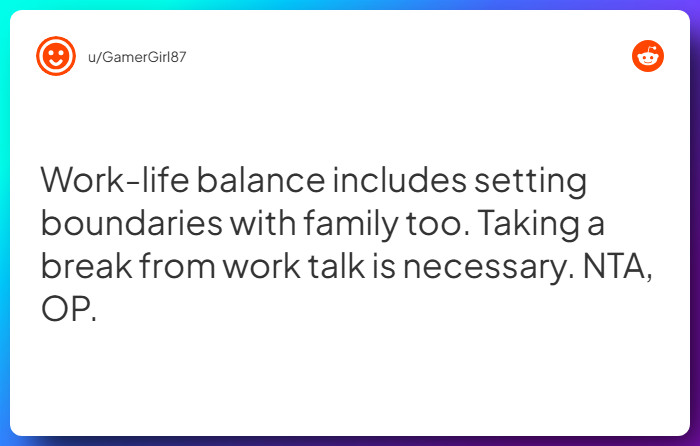 u/GamerGirl87

Work-life balance includes setting boundaries with family too. Taking a break from work talk is necessary. NTA, OP.